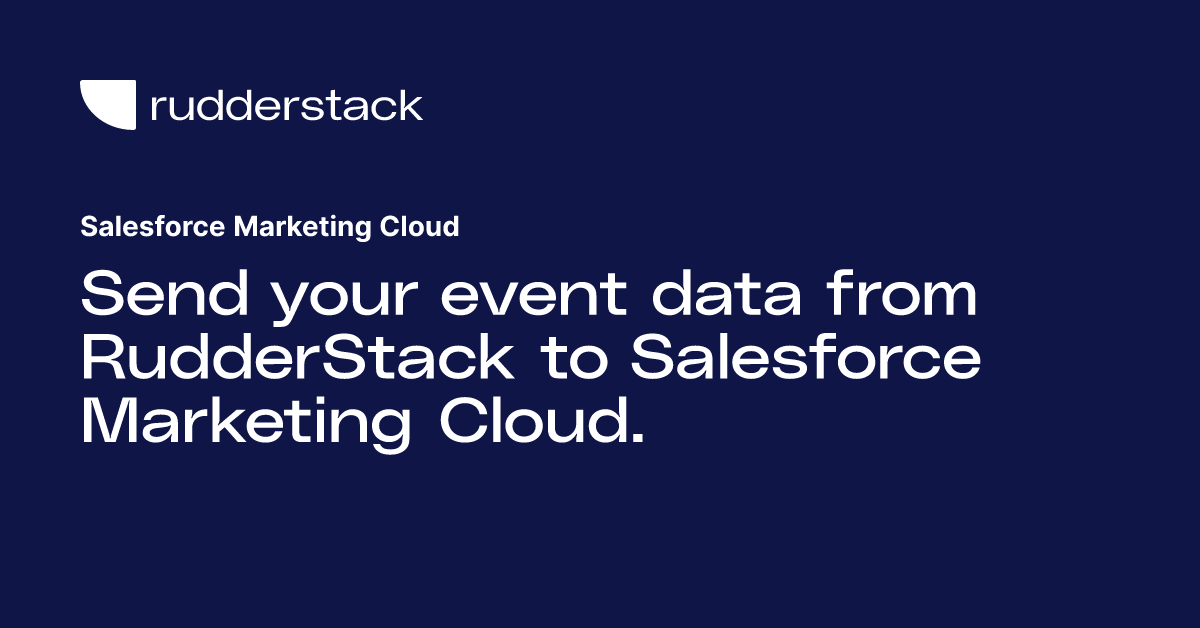 rudderstack

Salesforce Marketing Cloud

Send your event data from RudderStack to Salesforce Marketing Cloud.